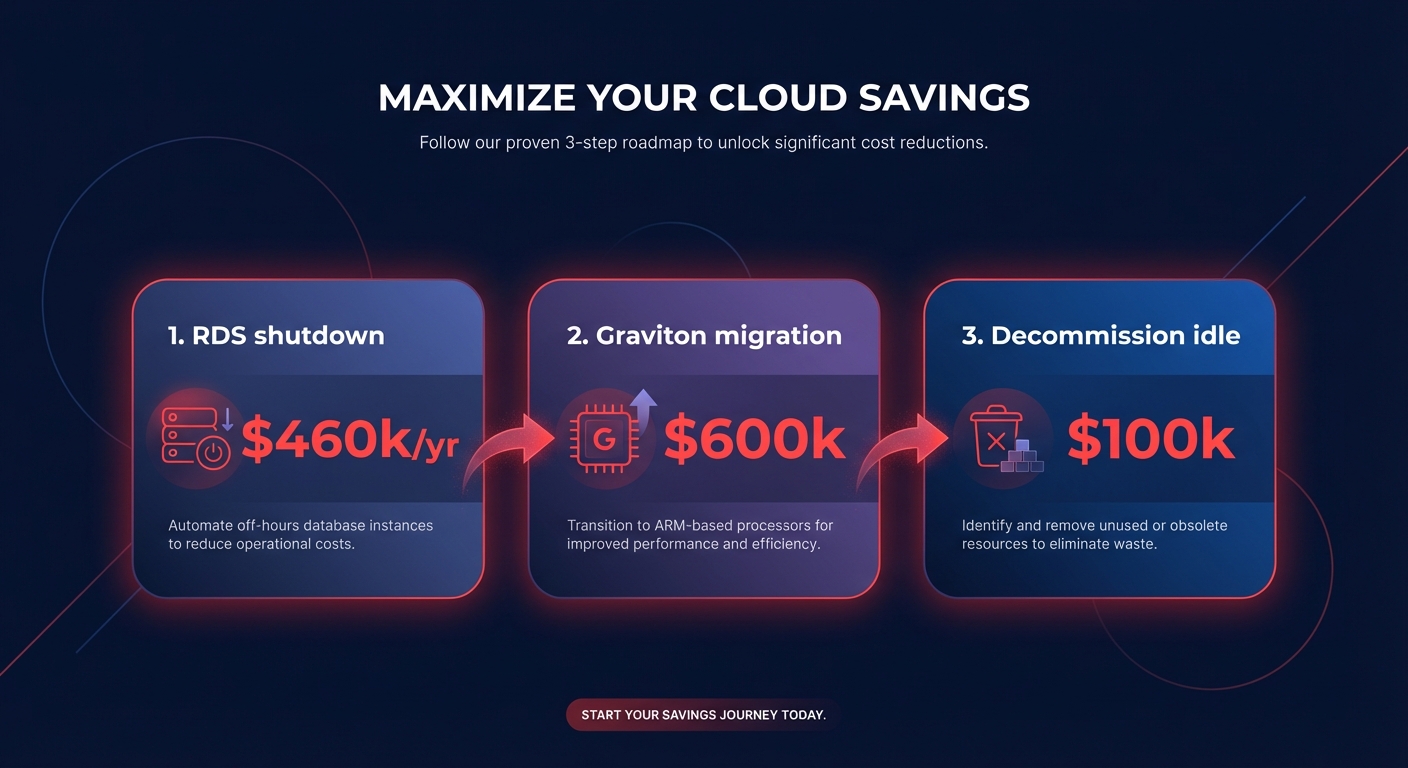 MAXIMIZE YOUR CLOUD SAVINGS

Follow our proven 3-step roadmap to unlock significant cost reductions.

1. RDS shutdown

$460k/yr

Automate off-hours database instances to reduce operational costs.

2. Graviton migration

G

$600k

Transition to ARM-based processors for improved performance and efficiency.

3. Decommission idle

$100k

Identify and remove unused or obsolete resources to eliminate waste.

START YOUR SAVINGS JOURNEY TODAY.